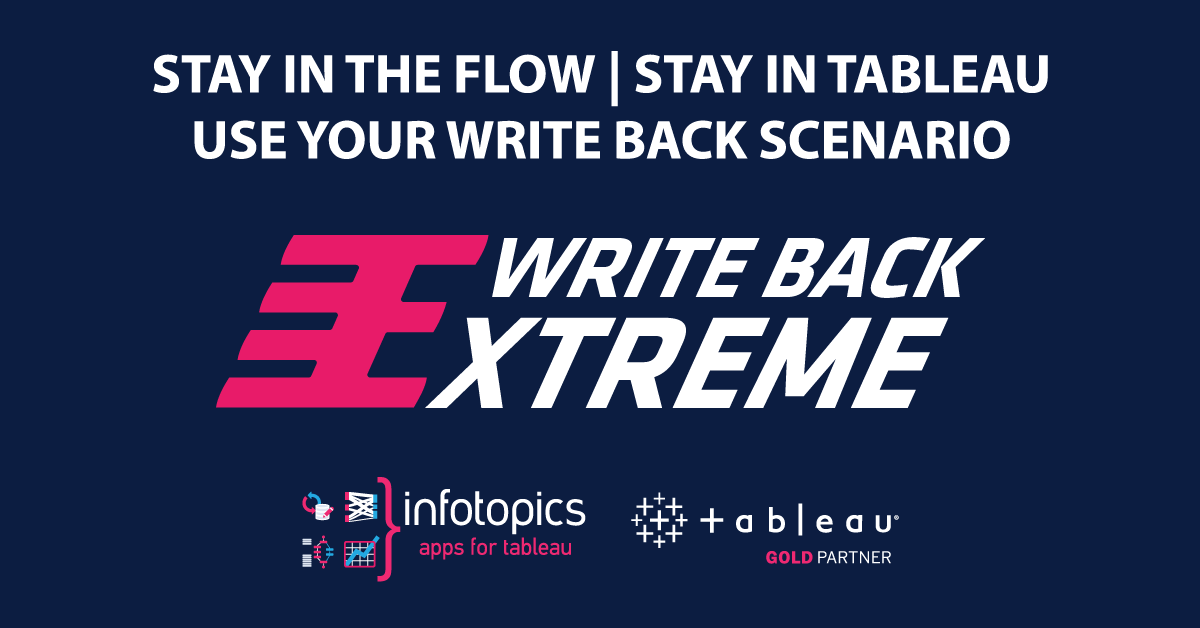 STAY IN THE FLOW | STAY IN TABLEAU
USE YOUR WRITE BACK SCENARIO

WRITE BACK
EXTREME

infotopics
apps for tableau

+ a b | e a u
GOLD PARTNER